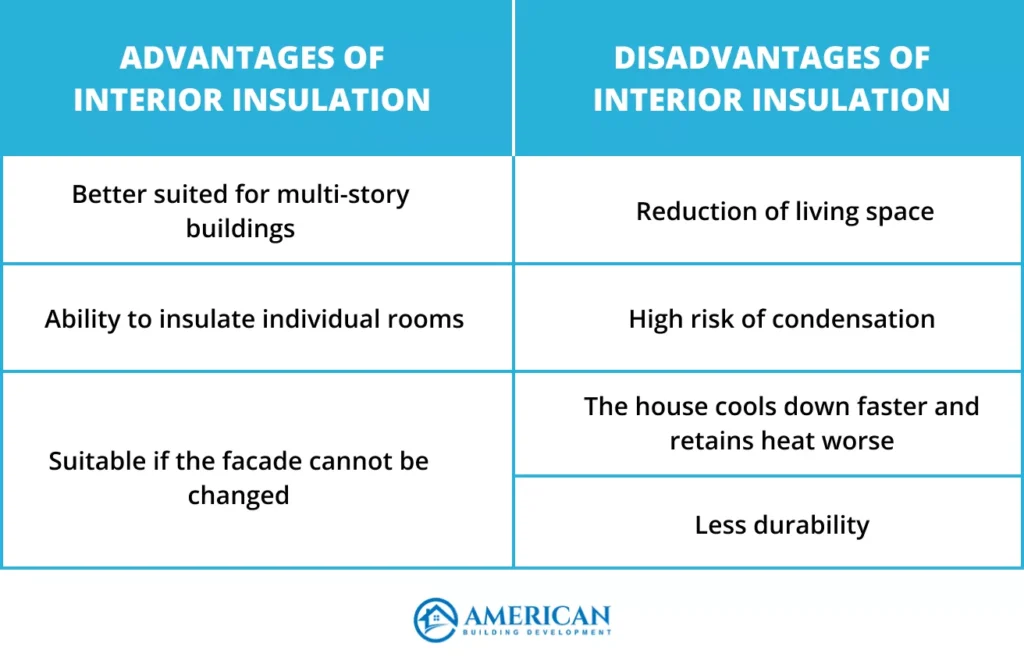 | ADVANTAGES OF INTERIOR INSULATION | DISADVANTAGES OF INTERIOR INSULATION |
|---|---|
| Better suited for multi-story buildings | Reduction of living space |
| Ability to insulate individual rooms | High risk of condensation |
| Suitable if the facade cannot be changed | The house cools down faster and retains heat worse |
| | Less durability |

AMERICAN
BUILDING DEVELOPMENT